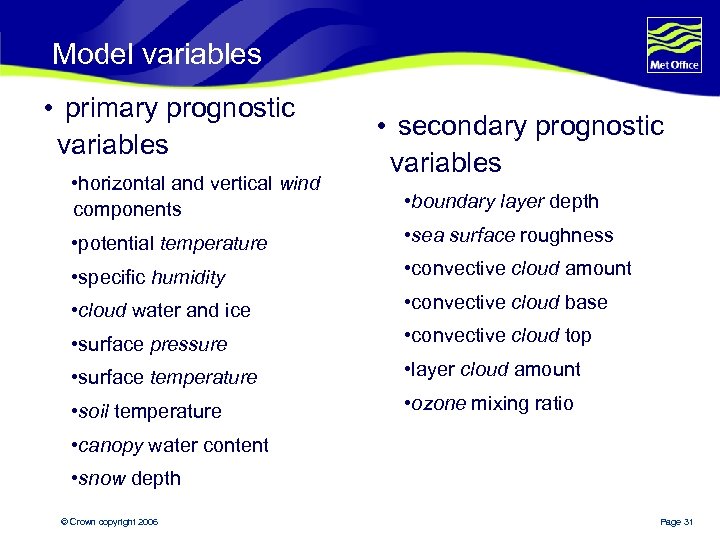 Model variables

Met Office

• primary prognostic variables

•horizontal and vertical wind components

•potential temperature

•specific humidity

•cloud water and ice

•surface pressure

•surface temperature

•soil temperature

•canopy water content

•snow depth

• secondary prognostic variables

•boundary layer depth

•sea surface roughness

•convective cloud amount

•convective cloud base

•convective cloud top

•layer cloud amount

•ozone mixing ratio

© Crown copyright 2006

Page 31